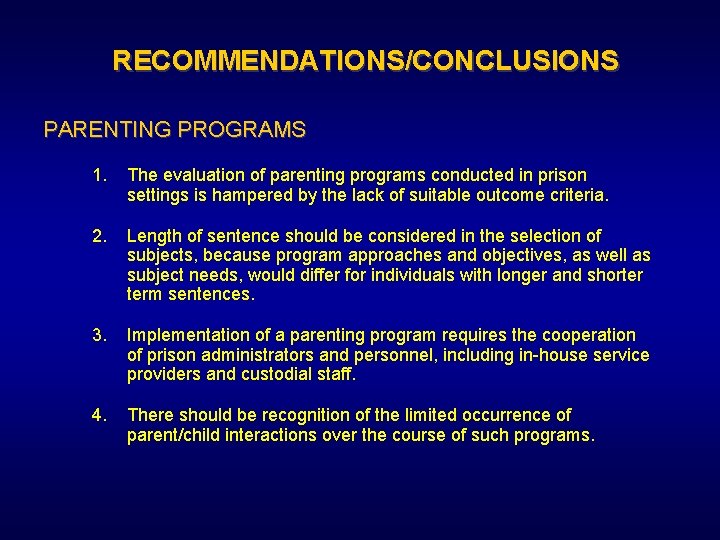 RECOMMENDATIONS/CONCLUSIONS

PARENTING PROGRAMS

1. The evaluation of parenting programs conducted in prison settings is hampered by the lack of suitable outcome criteria.

2. Length of sentence should be considered in the selection of subjects, because program approaches and objectives, as well as subject needs, would differ for individuals with longer and shorter term sentences.

3. Implementation of a parenting program requires the cooperation of prison administrators and personnel, including in-house service providers and custodial staff.

4. There should be recognition of the limited occurrence of parent/child interactions over the course of such programs.